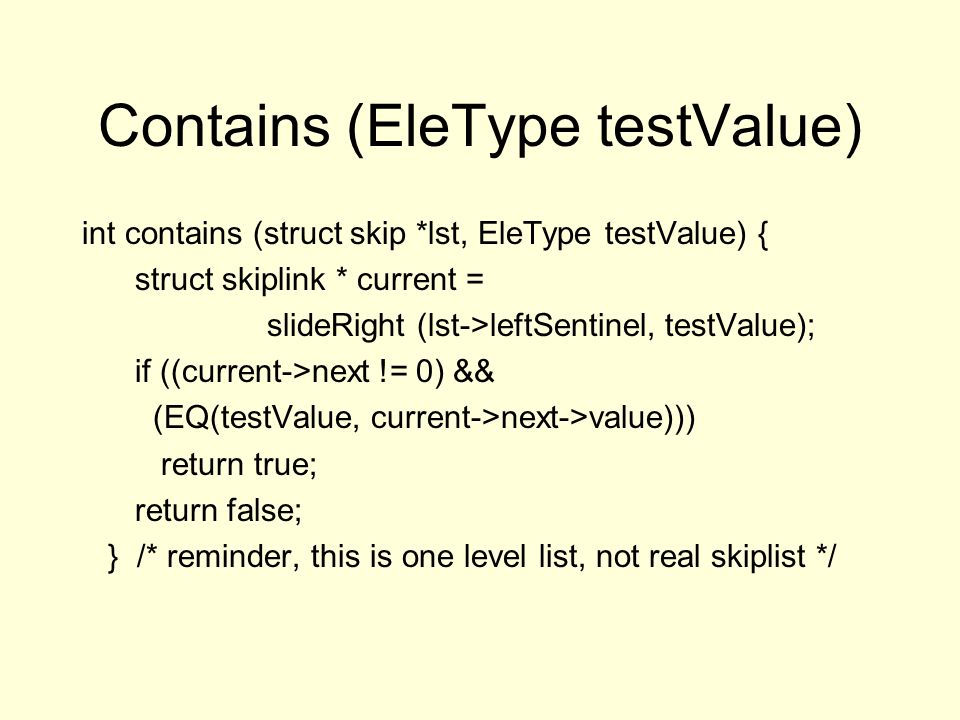 Contains (EleType testValue)

int contains (struct skip *lst, EleType testValue) {
struct skiplink * current =
slideRight (lst->leftSentinel, testValue);
if ((current->next != 0) &&
(EQ(testValue, current->next->value)))
return true;
return false;
} /* reminder, this is one level list, not real skiplist */